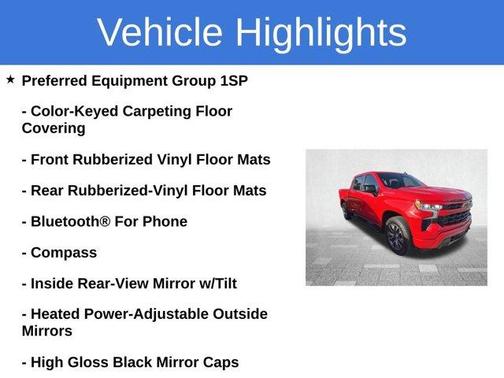 Vehicle Highlights

★ Preferred Equipment Group 1SP

- Color-Keyed Carpeting Floor Covering

- Front Rubberized Vinyl Floor Mats

- Rear Rubberized-Vinyl Floor Mats

- Bluetooth® For Phone

- Compass

- Inside Rear-View Mirror w/Tilt

- Heated Power-Adjustable Outside Mirrors

- High Gloss Black Mirror Caps